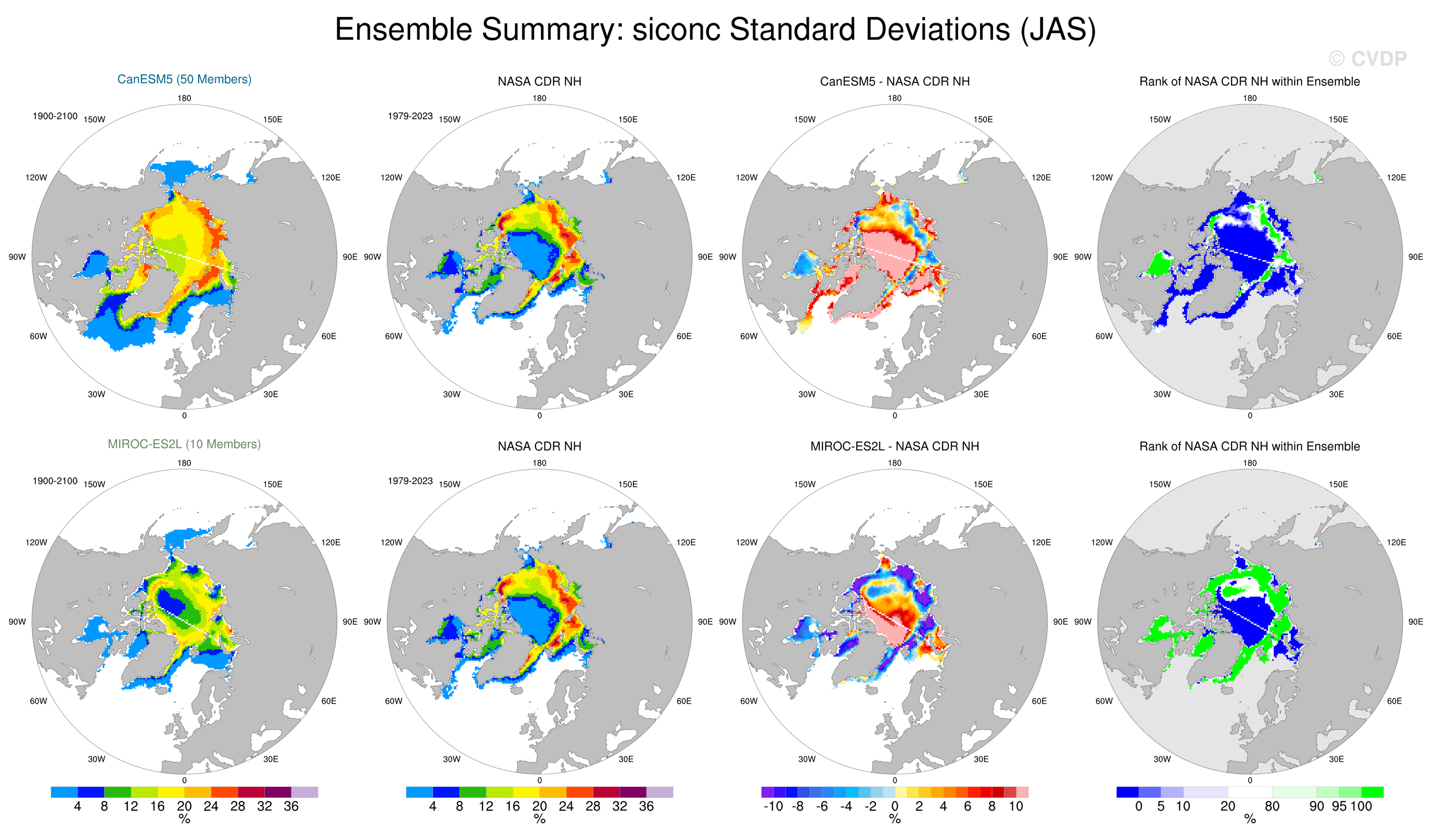 Ensemble Summary: siconc Standard Deviations (JAS)

© CVDP

CanESM5 (50 Members)

1900-2100

180 150W 150E 120W 120E 90W 90E 60W 60E 30W 30E 0

NASA CDR NH

1979-2023

180 150W 150E 120W 120E 90W 90E 60W 60E 30W 30E 0

CanESM5 - NASA CDR NH

180 150W 150E 120W 120E 90W 90E 60W 60E 30W 30E 0

Rank of NASA CDR NH within Ensemble

180 150W 150E 120W 120E 90W 90E 60W 60E 30W 30E 0

MIROC-ES2L (10 Members)

1900-2100

180 150W 150E 120W 120E 90W 90E 60W 60E 30W 30E 0

NASA CDR NH

1979-2023

180 150W 150E 120W 120E 90W 90E 60W 60E 30W 30E 0

MIROC-ES2L - NASA CDR NH

180 150W 150E 120W 120E 90W 90E 60W 60E 30W 30E 0

Rank of NASA CDR NH within Ensemble

180 150W 150E 120W 120E 90W 90E 60W 60E 30W 30E 0

4 8 12 16 20 24 28 32 36
%

4 8 12 16 20 24 28 32 36
%

-10 -8 -6 -4 -2 0 2 4 6 8 10
%

0 5 10 20 80 90 95 100
%